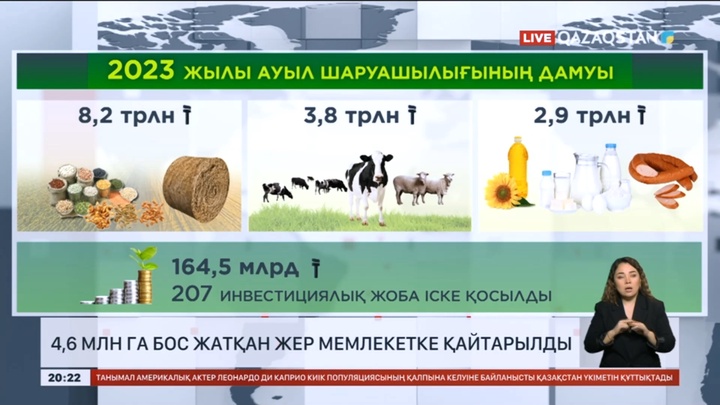 LIVE QAZAQSTAN

2023 ЖЫЛЫ АУЫЛ ШАРУАШЫЛЫҒЫНЫҢ ДАМУЫ

8,2 трлн ₸

3,8 трлн ₸

2,9 трлн ₸

164,5 млрд ₸
207 ИНВЕСТИЦИЯЛЫҚ ЖОБА ІСКЕ ҚОСЫЛДЫ

4,6 МЛН ГА БОС ЖАТҚАН ЖЕР МЕМЛЕКЕТКЕ ҚАЙТАРЫЛДЫ

20:22 ТАНЫМАЛ АМЕРИКАЛЫҚ АКТЕР ЛЕОНАРДО ДИ КАПРИО КИІК ПОПУЛЯЦИЯСЫНЫҢ ҚАЛПЫНА КЕЛУІНЕ БАЙЛАНЫСТЫ ҚАЗАҚСТАН ҮКІМЕТІН ҚҰТТЫҚТАДЫ